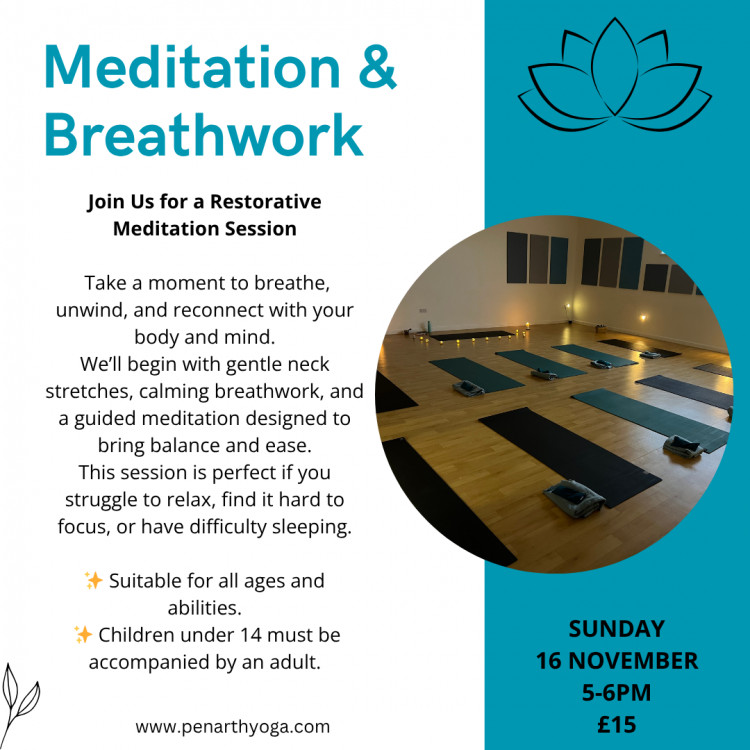 Meditation & Breathwork

Join Us for a Restorative Meditation Session

Take a moment to breathe, unwind, and reconnect with your body and mind.
We'll begin with gentle neck stretches, calming breathwork, and a guided meditation designed to bring balance and ease.
This session is perfect if you struggle to relax, find it hard to focus, or have difficulty sleeping.

✨ Suitable for all ages and abilities.
✨ Children under 14 must be accompanied by an adult.

www.penarthyoga.com

SUNDAY
16 NOVEMBER
5-6PM
£15